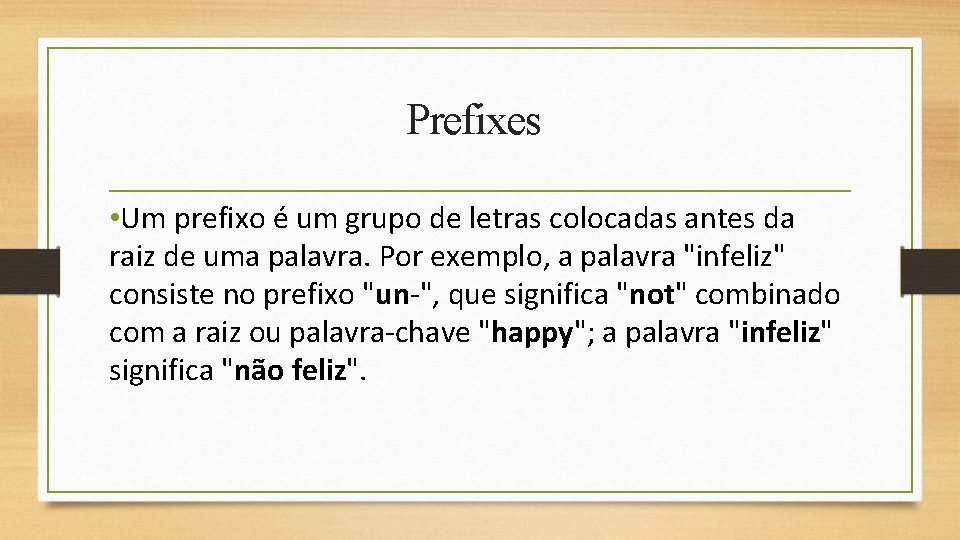 Prefixes

•Um prefixo é um grupo de letras colocadas antes da raiz de uma palavra. Por exemplo, a palavra "infeliz" consiste no prefixo "un-", que significa "not" combinado com a raiz ou palavra-chave "happy"; a palavra "infeliz" significa "não feliz".